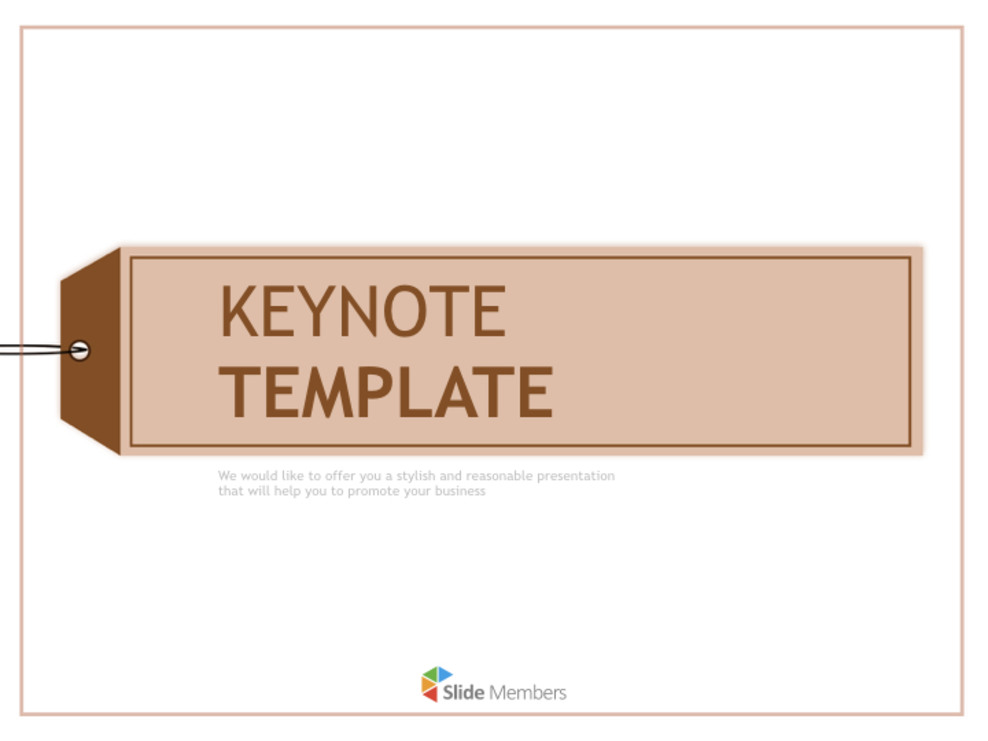 KEYNOTE
TEMPLATE

We would like to offer you a stylish and reasonable presentation that will help you to promote your business

Slide Members